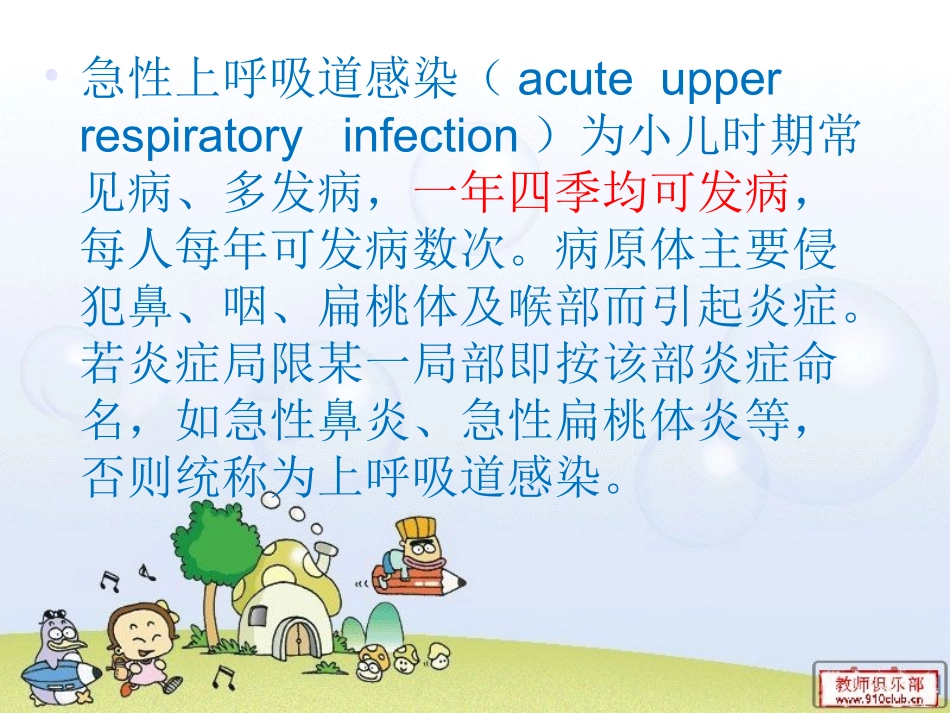 • 急性上呼吸道感染（ acute upper respiratory infection ）为小儿时期常见病、多发病，一年四季均可发病，每人每年可发病数次。病原体主要侵犯鼻、咽、扁桃体及喉部而引起炎症。若炎症局限某一局部即按该部炎症命名，如急性鼻炎、急性扁桃体炎等，否则统称为上呼吸道感染。

教师俱乐部
www.910club.cn